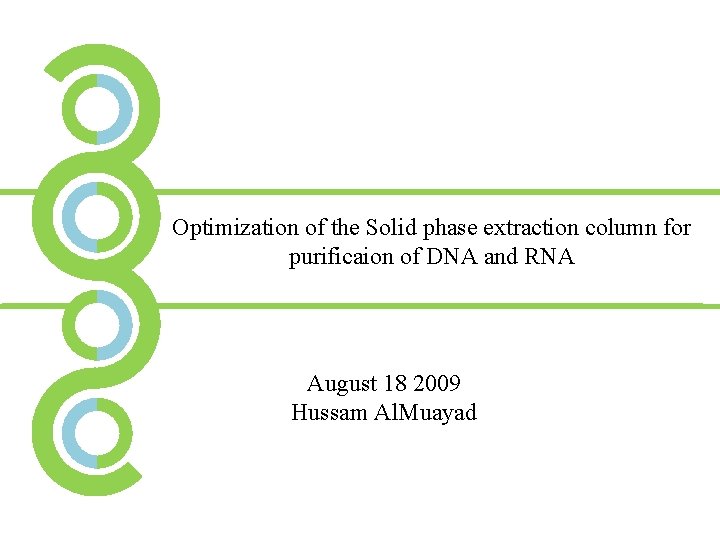 Optimization of the Solid phase extraction column for purificaion of DNA and RNA

August 18 2009
Hussam AlMuayad